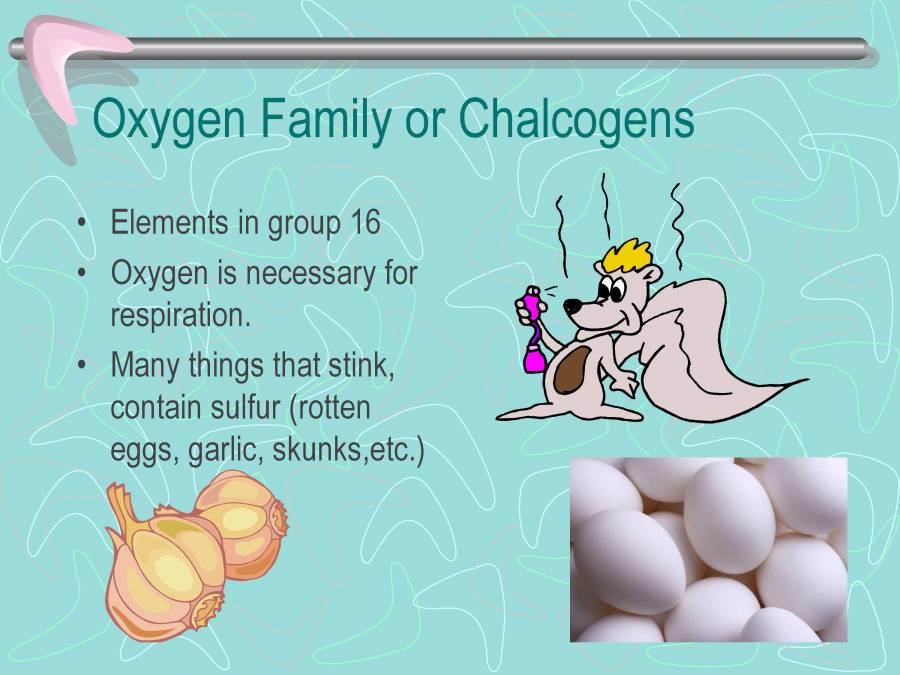 Oxygen Family or Chalcogens

• Elements in group 16
• Oxygen is necessary for respiration.
• Many things that stink, contain sulfur (rotten eggs, garlic, skunks,etc.)